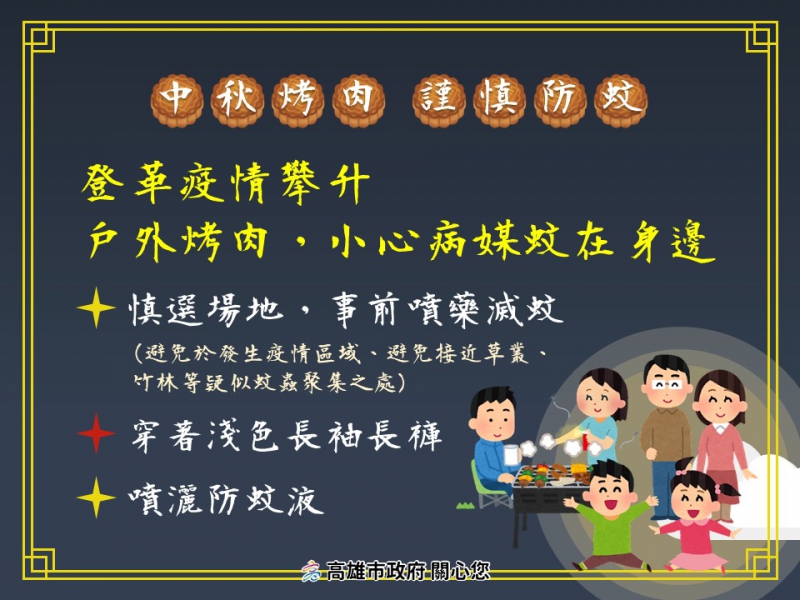 中秋烤肉 謹慎防蚊

登革疫情攀升
戶外烤肉，小心病媒蚊在身邊

慎選場地，事前噴藥滅蚊
(避免於發生疫情區域、避免接近草叢、竹林等疑似蚊蟲聚集之處)

穿著淺色長袖長褲

噴灑防蚊液

高雄市政府 關心您